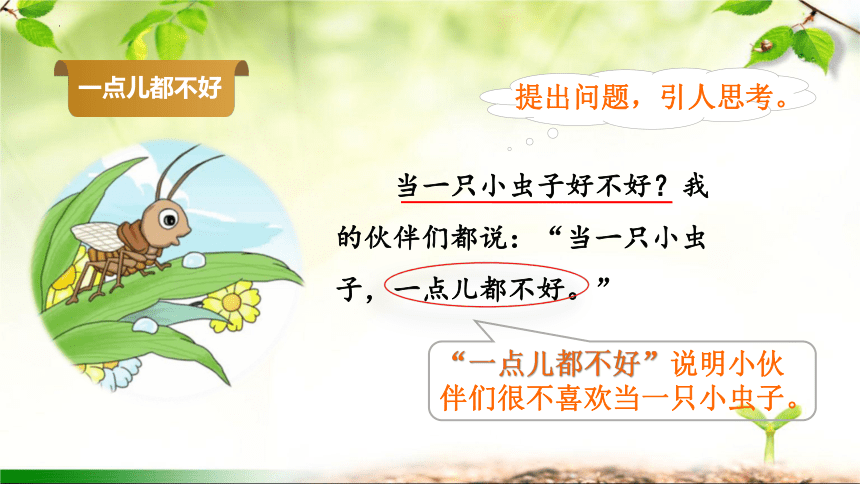 一点儿都不好

提出问题，引人思考。

当一只小虫子好不好？我的伙伴们都说：“当一只小虫子，一点儿都不好。”

“一点儿都不好”说明小伙伴们很不喜欢当一只小虫子。